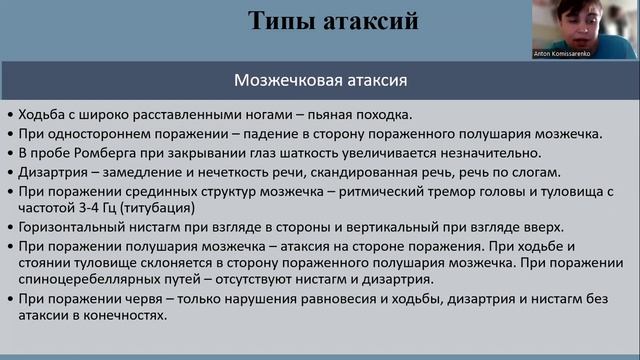 Типы атаксий

Anton Komissarenko

Мозжечковая атаксия

• Ходьба с широко расставленными ногами – пьяная походка.
• При одностороннем поражении – падение в сторону пораженного полушария мозжечка.
• В пробе Ромберга при закрывании глаз шаткость увеличивается незначительно.
• Дизартрия – замедление и нечеткость речи, скандированная речь, речь по слогам.
• При поражении срединных структур мозжечка – ритмический тремор головы и туловища с частотой 3-4 Гц (титубация)
• Горизонтальный нистагм при взгляде в стороны и вертикальный при взгляде вверх.
• При поражении полушария мозжечка – атаксия на стороне поражения. При ходьбе и стоянии туловище склоняется в сторону пораженного полушария мозжечка. При поражении спиноцеребеллярных путей – отсутствуют нистагм и дизартрия.
• При поражении червя – только нарушения равновесия и ходьбы, дизартрия и нистагм без атаксии в конечностях.